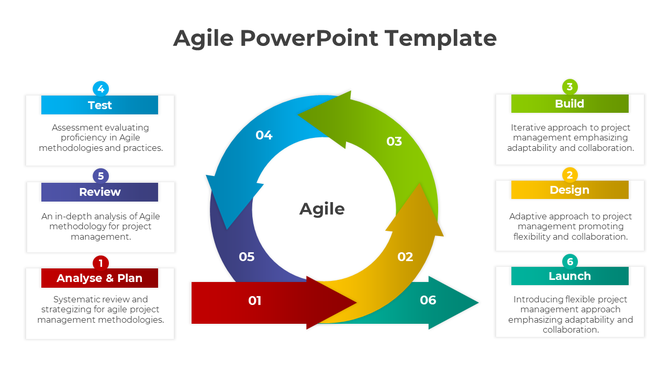 Agile PowerPoint Template

4
Test
Assessment evaluating proficiency in Agile methodologies and practices.

5
Review
An in-depth analysis of Agile methodology for project management.

1
Analyse & Plan
Systematic review and strategizing for agile project management methodologies.

04
03
Agile
05
02
01
06

3
Build
Iterative approach to project management emphasizing adaptability and collaboration.

2
Design
Adaptive approach to project management promoting flexibility and collaboration.

6
Launch
Introducing flexible project management approach emphasizing adaptability and collaboration.